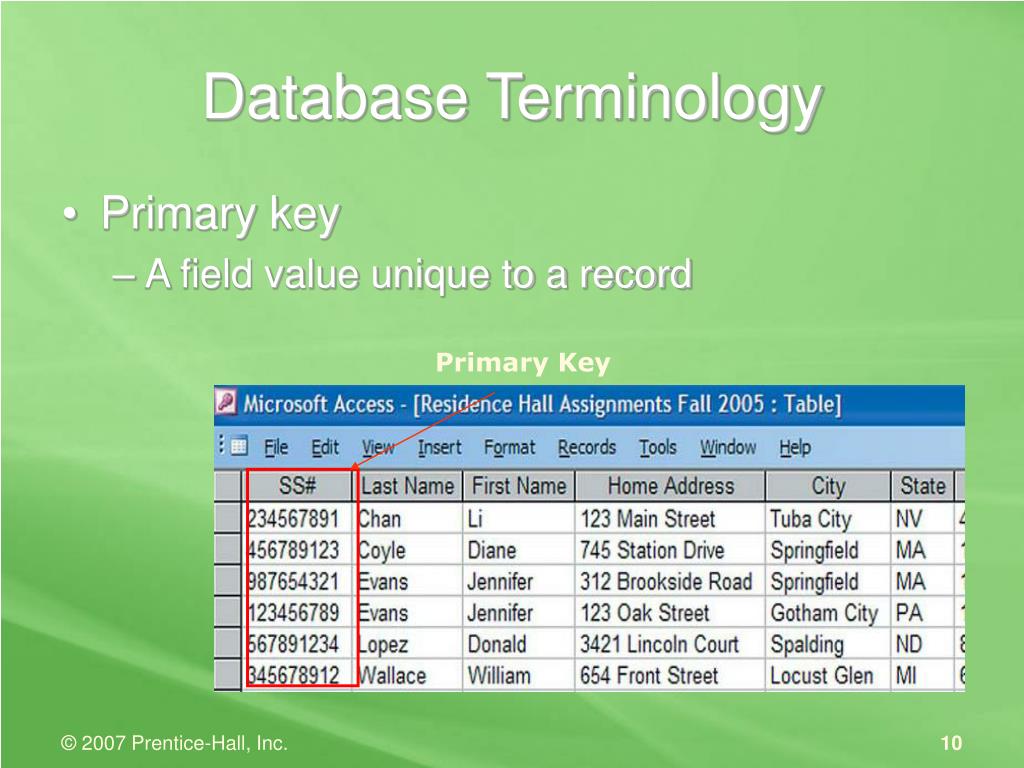 Database Terminology

• Primary key
– A field value unique to a record

Primary Key

Microsoft Access - [Residence Hall Assignments Fall 2005 : Table]

File Edit View Insert Format Records Tools Window Help

| SS# | Last Name | First Name | Home Address | City | State |
|---|---|---|---|---|---|
| 234567891 | Chan | Li | 123 Main Street | Tuba City | NV |
| 456789123 | Coyle | Diane | 745 Station Drive | Springfield | MA |
| 987654321 | Evans | Jennifer | 312 Brookside Road | Springfield | MA |
| 123456789 | Evans | Jennifer | 123 Oak Street | Gotham City | PA |
| 567891234 | Lopez | Donald | 3421 Lincoln Court | Spalding | ND |
| 345678912 | Wallace | William | 654 Front Street | Locust Glen | MI |

© 2007 Prentice-Hall, Inc.

10